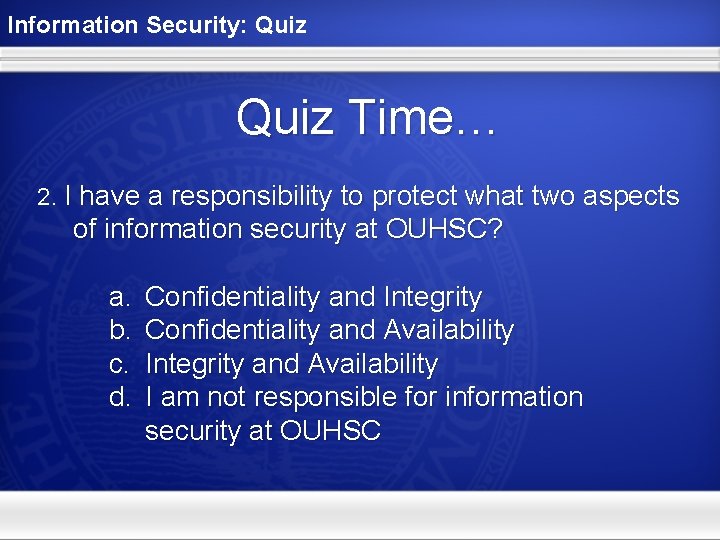 Information Security: Quiz

Quiz Time…

2. I have a responsibility to protect what two aspects of information security at OUHSC?

a. Confidentiality and Integrity
b. Confidentiality and Availability
c. Integrity and Availability
d. I am not responsible for information security at OUHSC